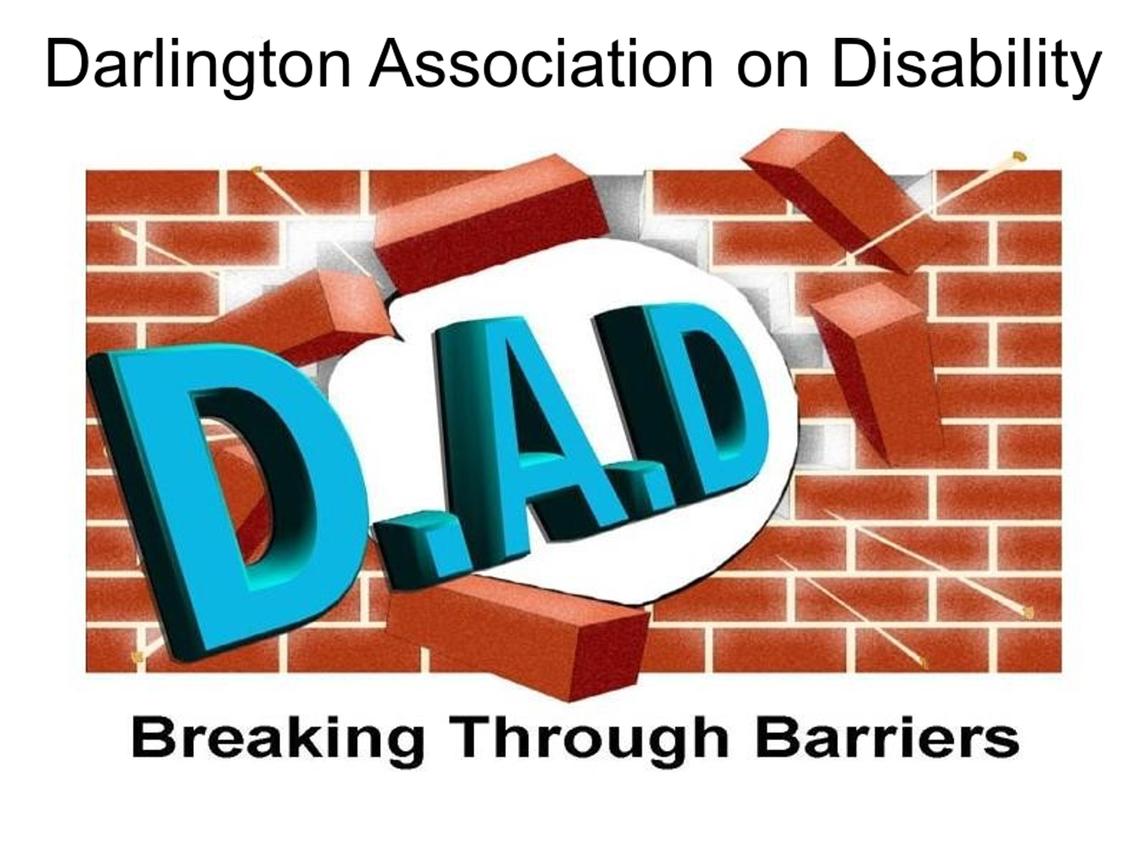 Darlington Association on Disability

D.A.D

Breaking Through Barriers